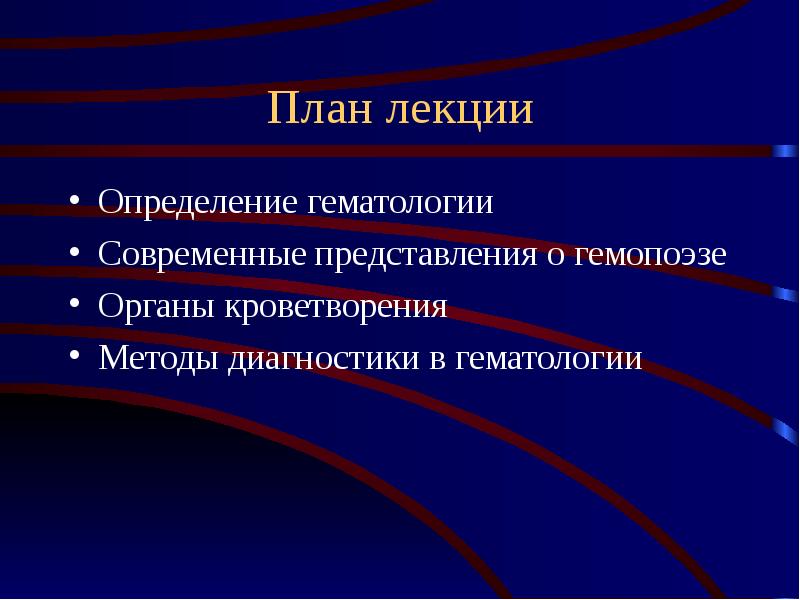 План лекции

• Определение гематологии
• Современные представления о гемопоэзе
• Органы кроветворения
• Методы диагностики в гематологии